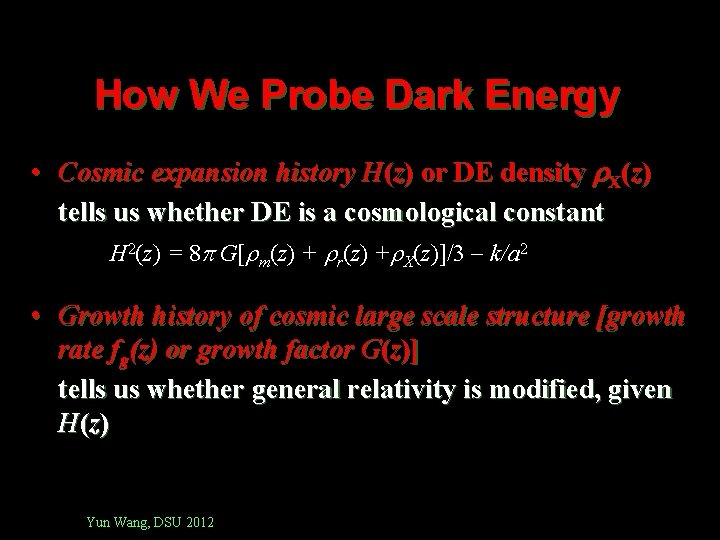 How We Probe Dark Energy

• Cosmic expansion history $H(z)$ or DE density $\rho_X(z)$ tells us whether DE is a cosmological constant

$H^2(z) = 8\pi G[\rho_m(z) + \rho_r(z) + \rho_X(z)]/3 - k/a^2$

• Growth history of cosmic large scale structure [growth rate $f_g(z)$ or growth factor $G(z)$] tells us whether general relativity is modified, given $H(z)$

Yun Wang, DSU 2012